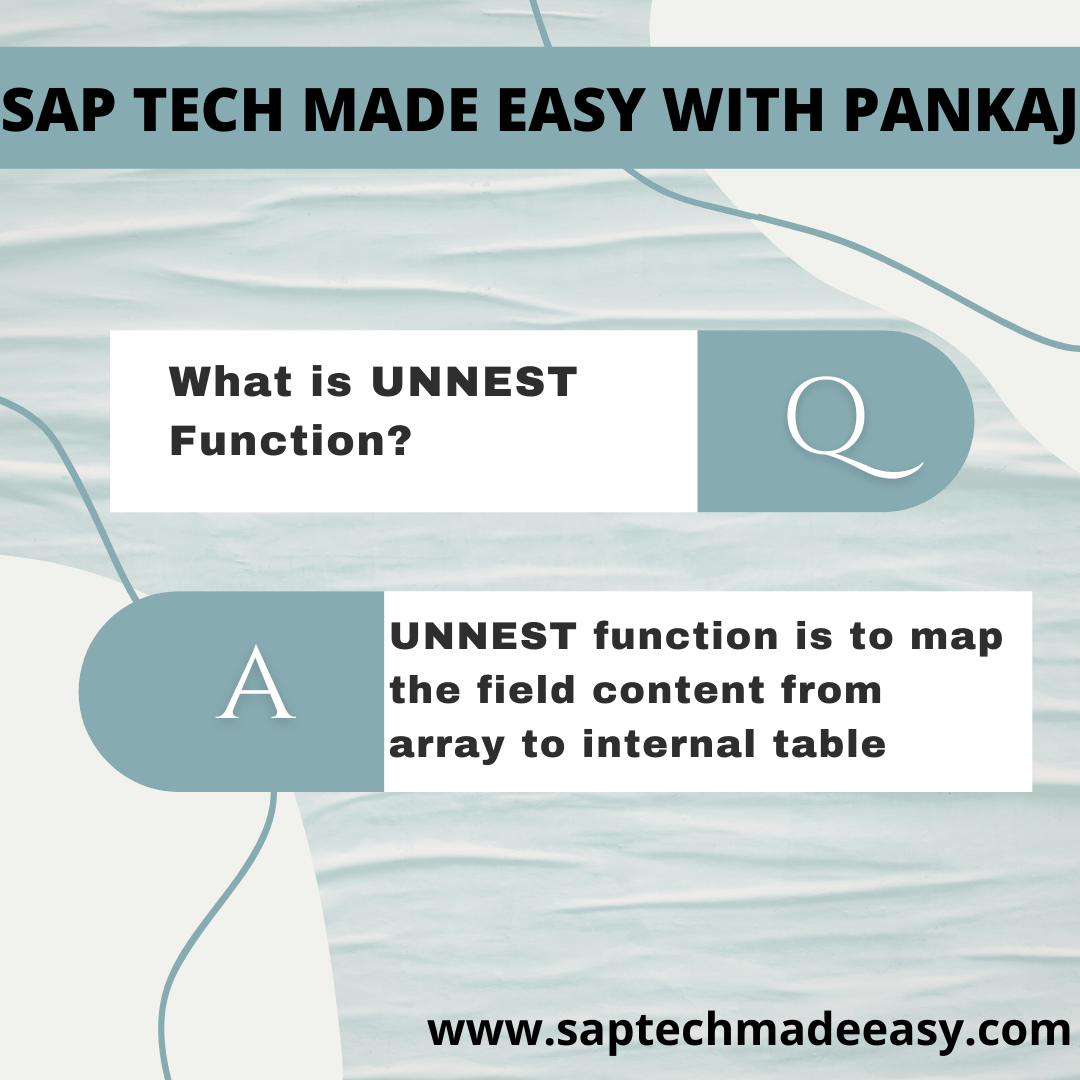 SAP TECH MADE EASY WITH PANKAJ

What is UNNEST Function?

Q

A

UNNEST function is to map the field content from array to internal table

www.saptechmadeeasy.com